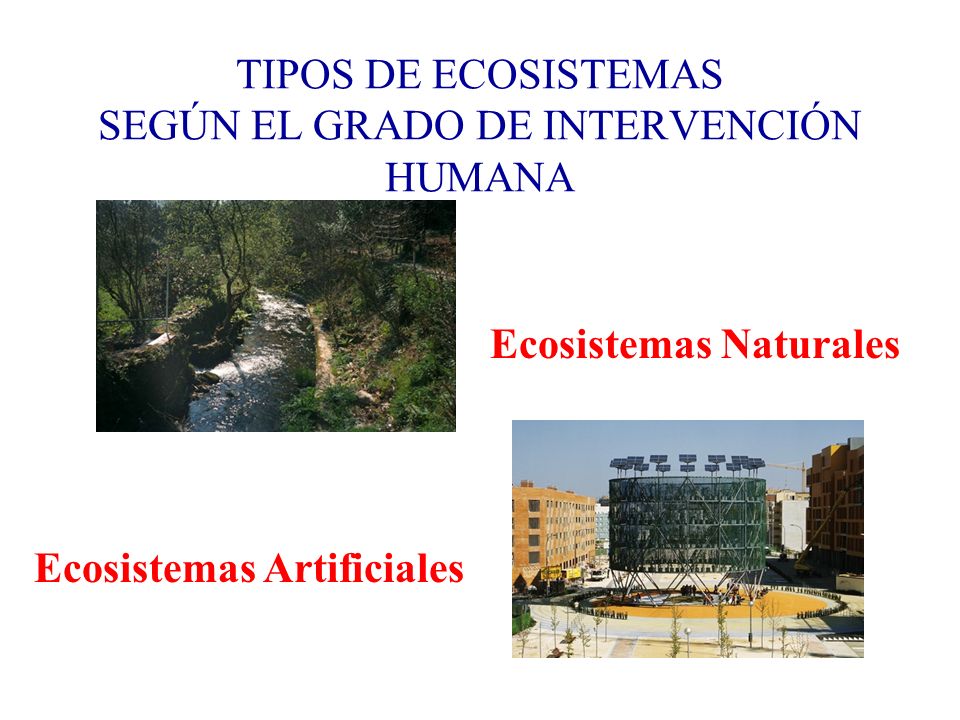 TIPOS DE ECOSISTEMAS
SEGÚN EL GRADO DE INTERVENCIÓN
HUMANA

Ecosistemas Naturales

Ecosistemas Artificiales